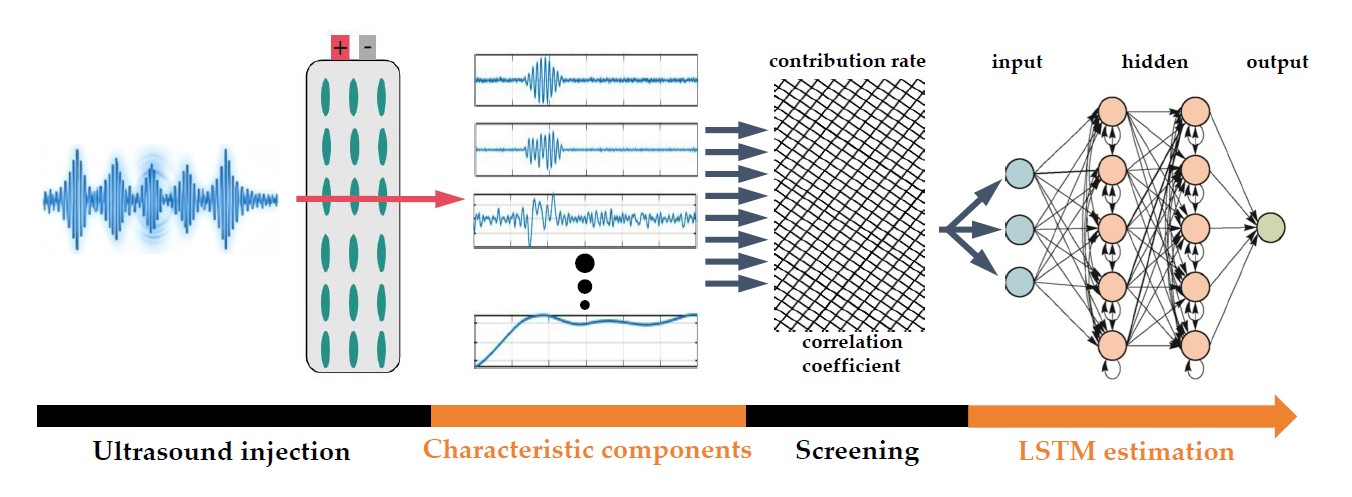 + -

contribution rate

correlation coefficient

input

hidden

output

Ultrasound injection

Characteristic components

Screening

LSTM estimation